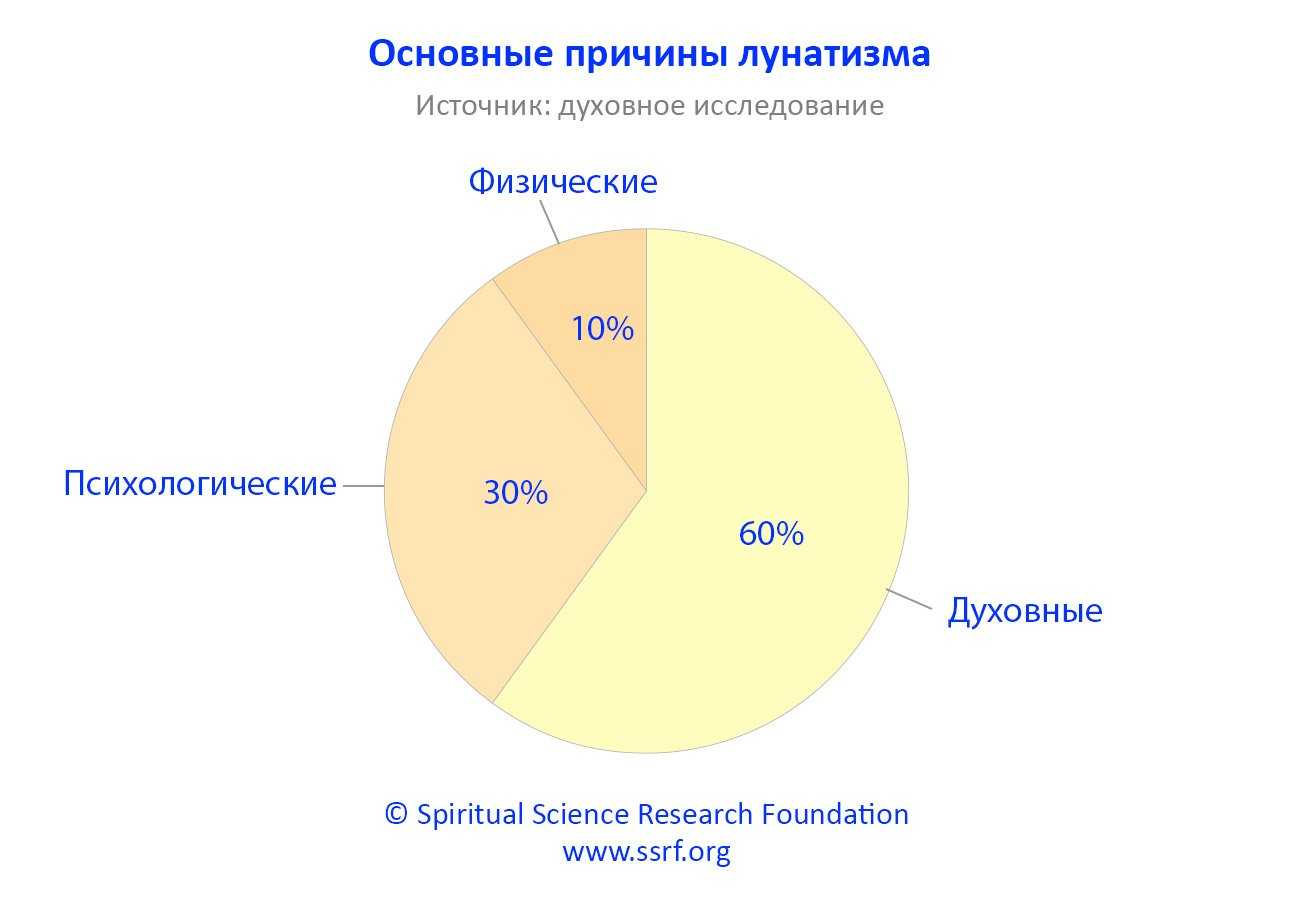 Основные причины лунатизма

Источник: духовное исследование

Физические

10%

Психологические

30%

60%

Духовные

© Spiritual Science Research Foundation
www.ssrf.org